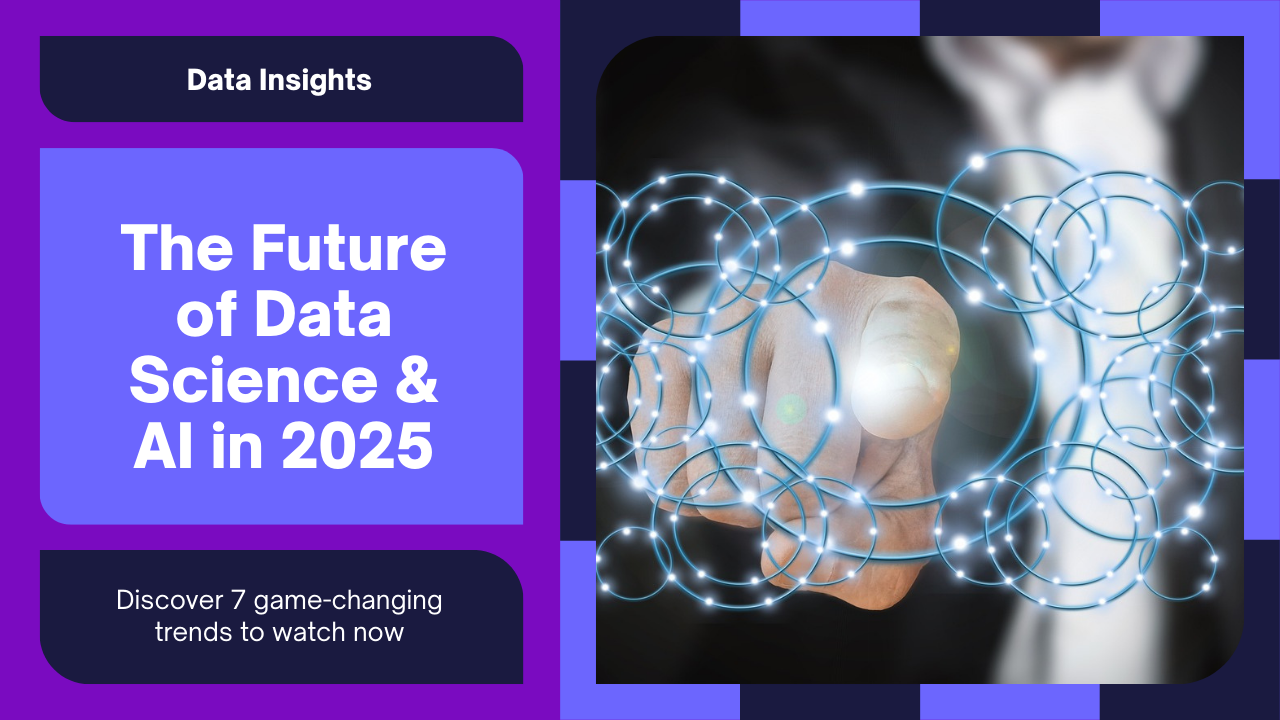 Data Insights

The Future of Data Science & AI in 2025

Discover 7 game-changing trends to watch now